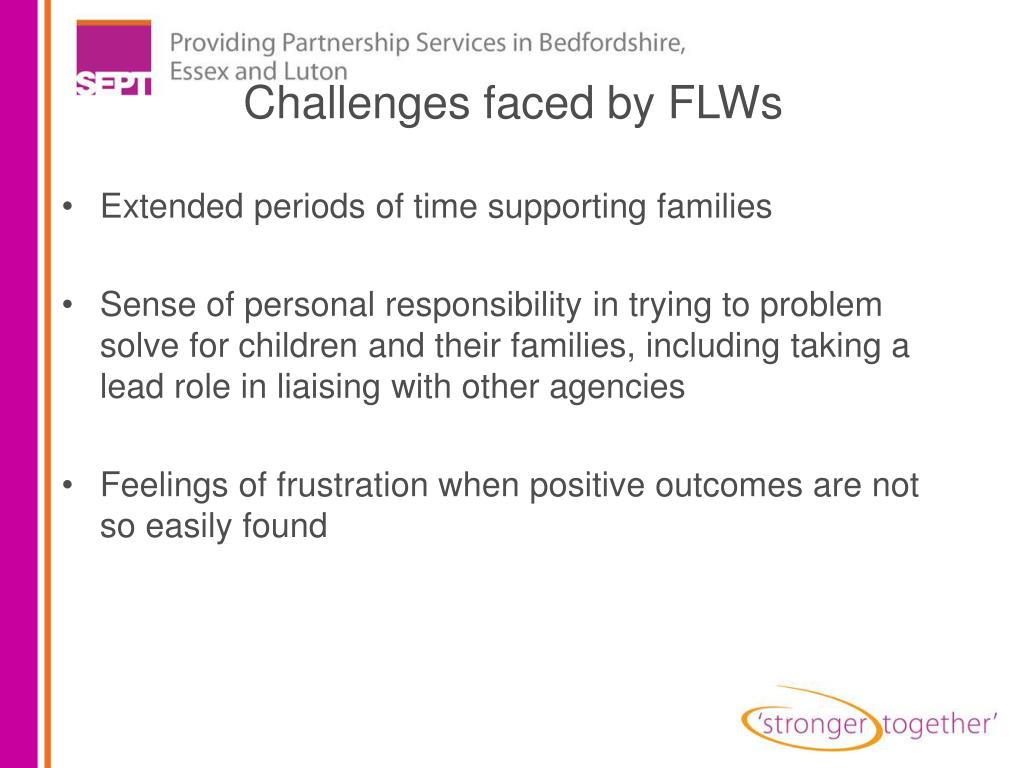 SEPT

Providing Partnership Services in Bedfordshire, Essex and Luton

Challenges faced by FLWs

• Extended periods of time supporting families

• Sense of personal responsibility in trying to problem solve for children and their families, including taking a lead role in liaising with other agencies

• Feelings of frustration when positive outcomes are not so easily found

'stronger together'